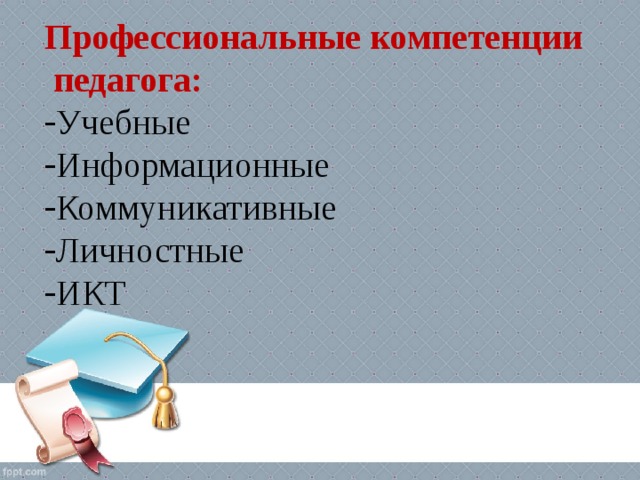 Профессиональные компетенции педагога:

-Учебные
-Информационные
-Коммуникативные
-Личностные
-ИКТ

fppt.com